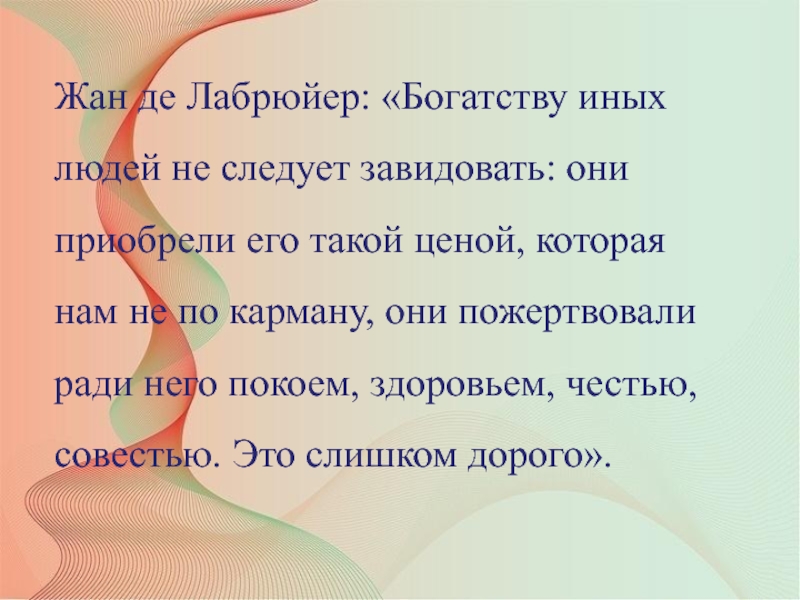 Жан де Лабрюйер: «Богатству иных людей не следует завидовать: они приобрели его такой ценой, которая нам не по карману, они пожертвовали ради него покоем, здоровьем, честью, совестью. Это слишком дорого».